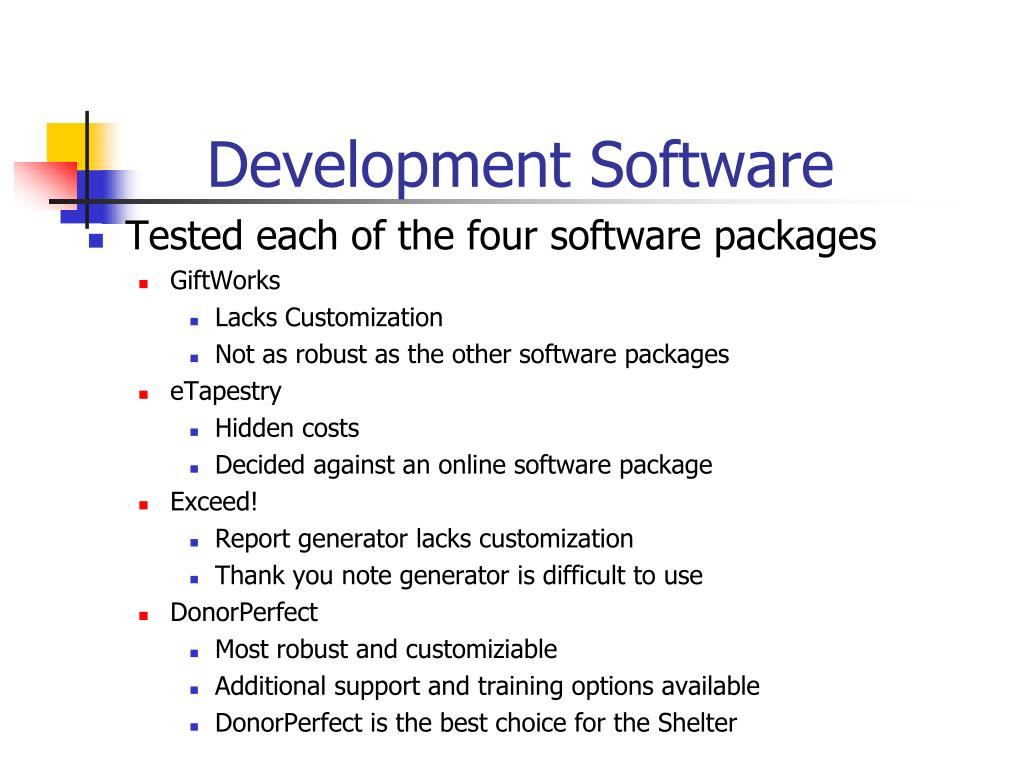 Development Software

- Tested each of the four software packages
  - GiftWorks
    - Lacks Customization
    - Not as robust as the other software packages
  - eTapestry
    - Hidden costs
    - Decided against an online software package
  - Exceed!
    - Report generator lacks customization
    - Thank you note generator is difficult to use
  - DonorPerfect
    - Most robust and customiziable
    - Additional support and training options available
    - DonorPerfect is the best choice for the Shelter